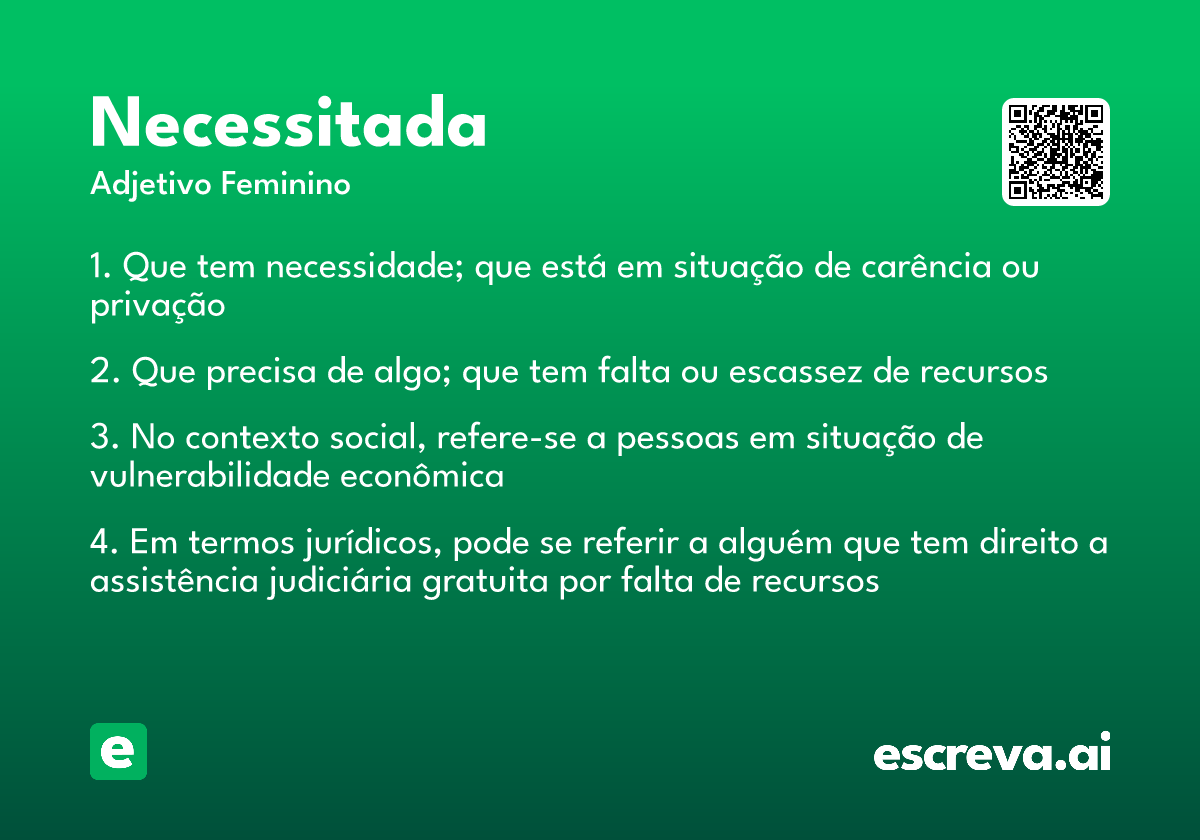 Necessitada
Adjetivo Feminino

1. Que tem necessidade; que está em situação de carência ou privação

2. Que precisa de algo; que tem falta ou escassez de recursos

3. No contexto social, refere-se a pessoas em situação de vulnerabilidade econômica

4. Em termos jurídicos, pode se referir a alguém que tem direito a assistência judiciária gratuita por falta de recursos

e

escreva.ai